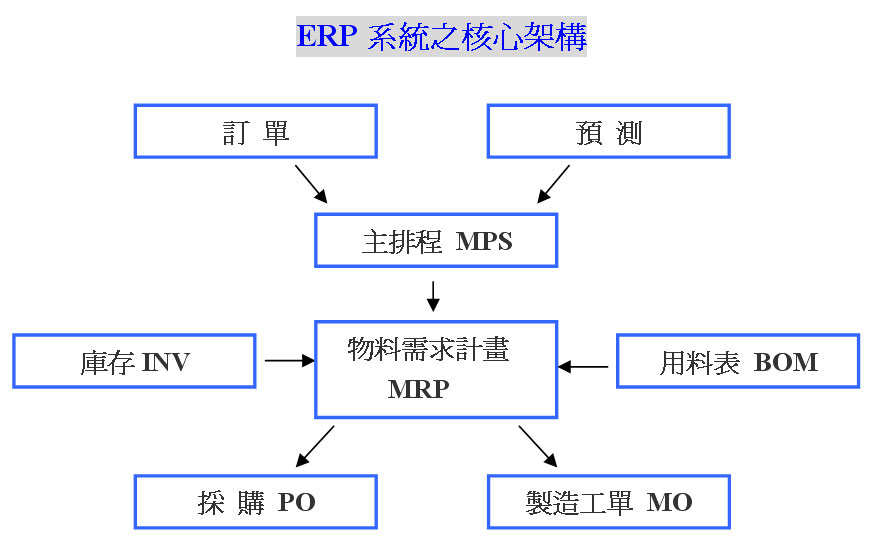 ERP 系統之核心架構

訂 單

預 測

主排程 MPS

庫存 INV

物料需求計畫 MRP

用料表 BOM

採 購 PO

製造工單 MO